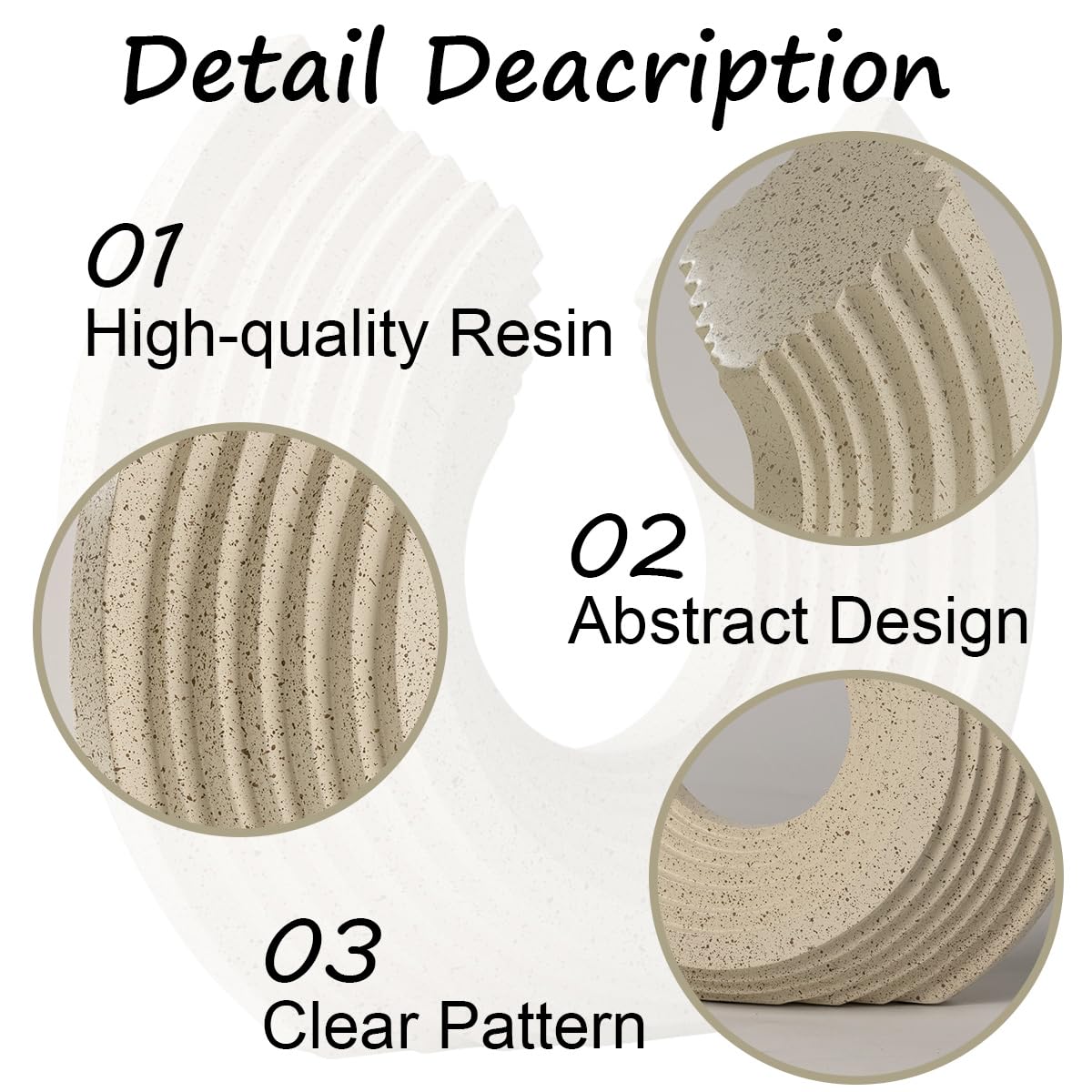 Detail Deacription

01
High-quality Resin

02
Abstract Design

03
Clear Pattern